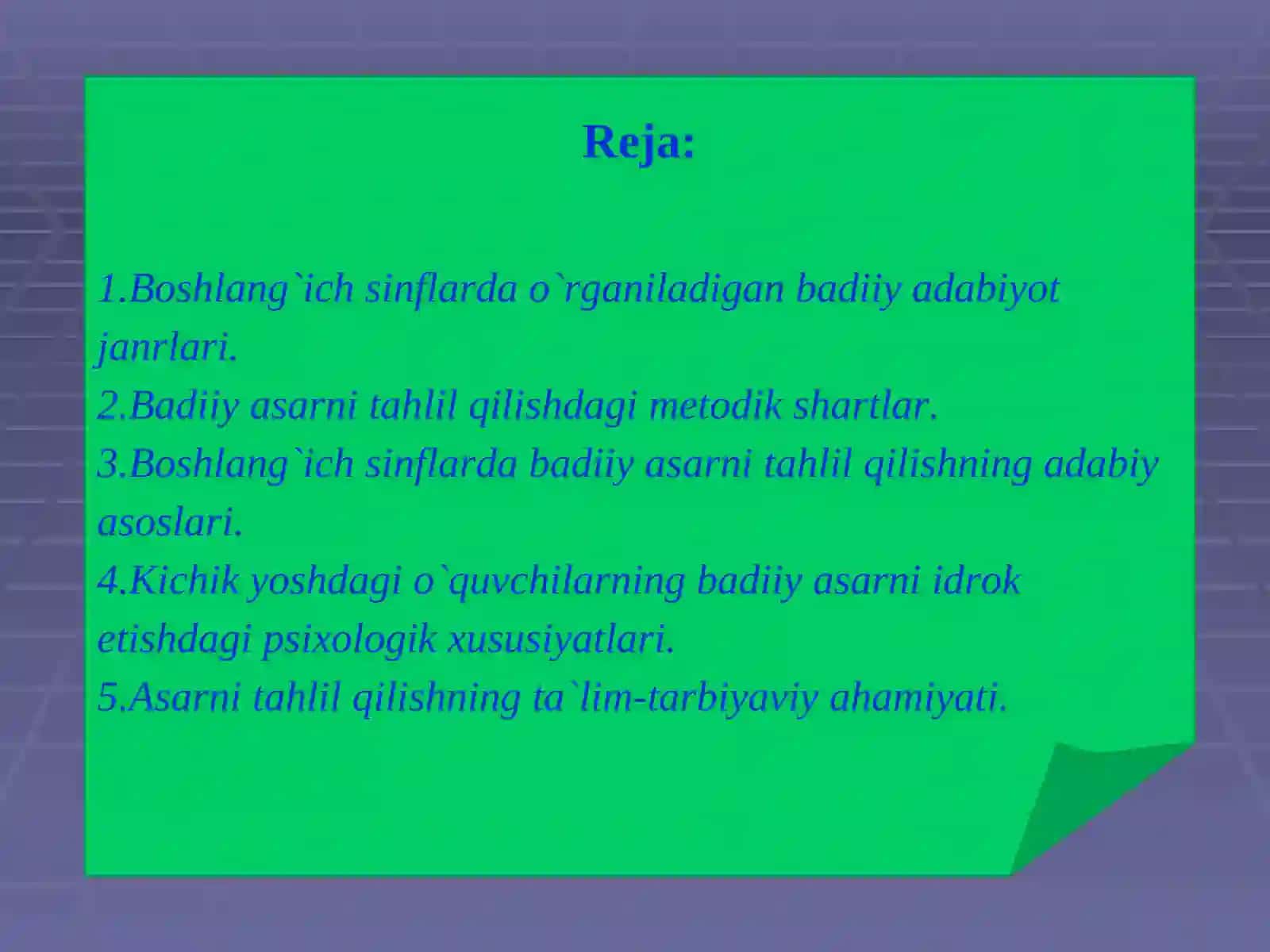 Reja:

1.Boshlang`ich sinflarda o`rganiladigan badiiy adabiyot janrlari.
2.Badiiy asarni tahlil qilishdagi metodik shartlar.
3.Boshlang`ich sinflarda badiiy asarni tahlil qilishning adabiy asoslari.
4.Kichik yoshdagi o`quvchilarning badiiy asarni idrok etishdagi psixologik xususiyatlari.
5.Asarni tahlil qilishning ta`lim-tarbiyaviy ahamiyati.